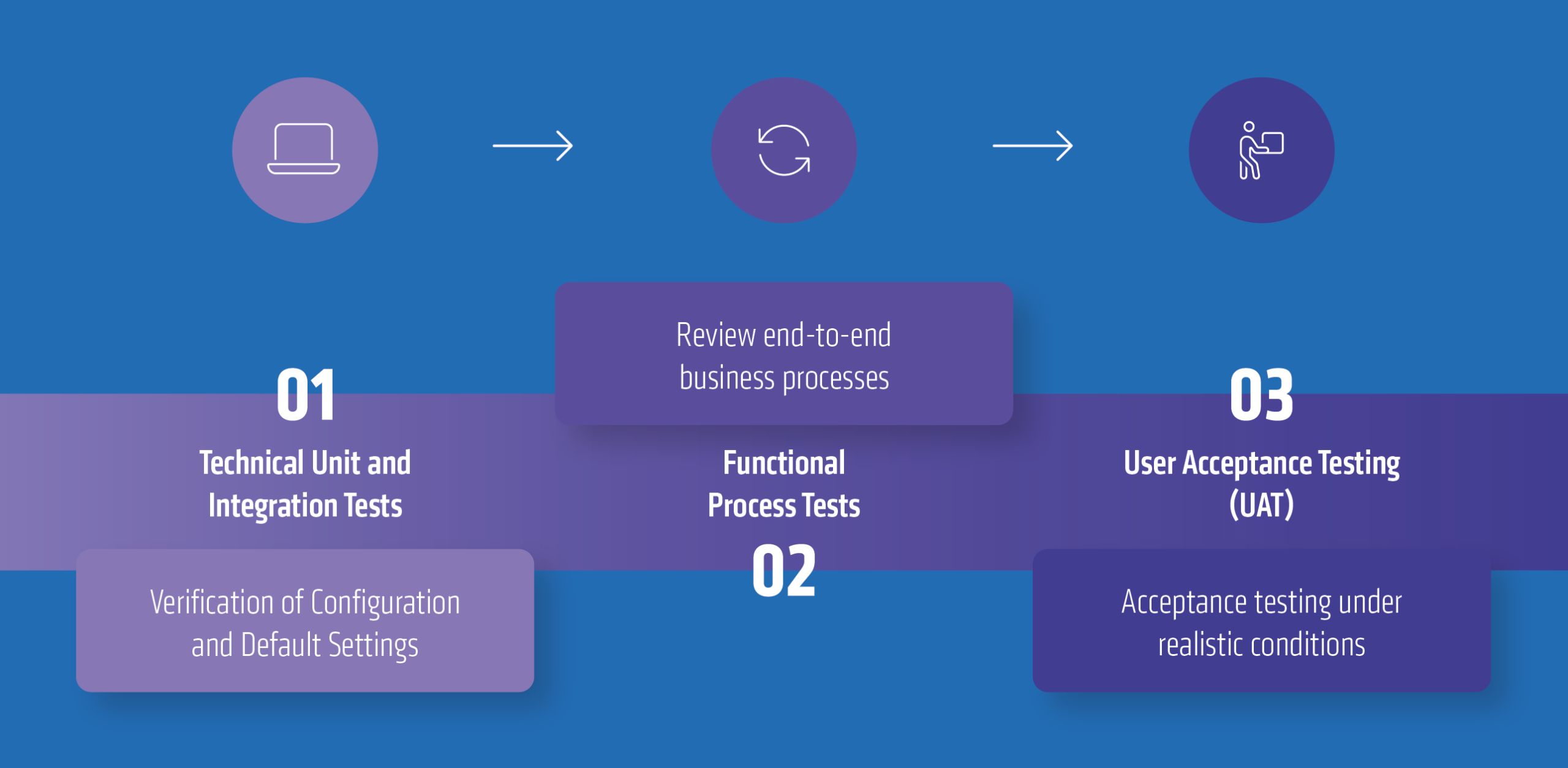 01

Technical Unit and Integration Tests

Verification of Configuration and Default Settings

Review end-to-end business processes

Functional Process Tests

02

03

User Acceptance Testing (UAT)

Acceptance testing under realistic conditions